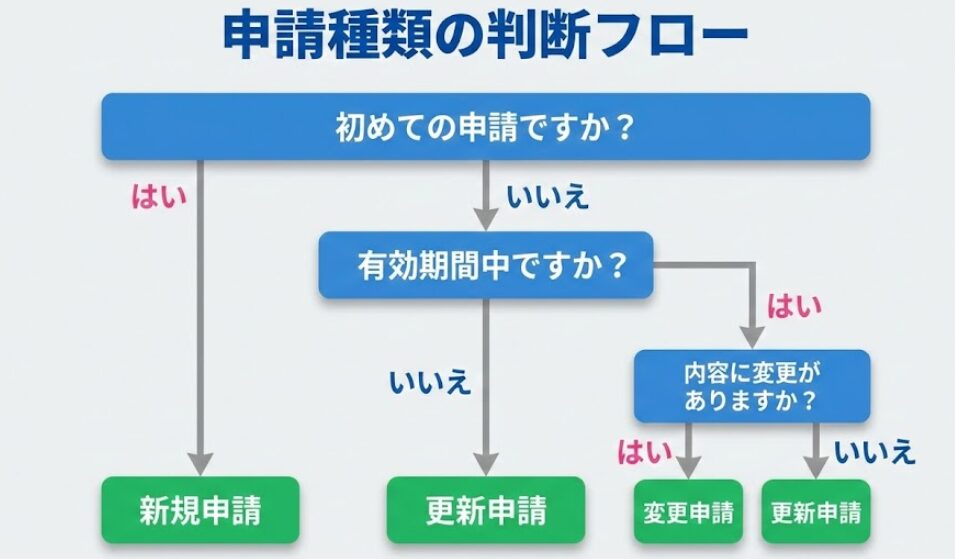 申請種類の判断フロー

初めての申請ですか？

はい

いいえ

有効期間中ですか？

はい

いいえ

内容に変更がありますか？

はい

いいえ

新規申請

更新申請

変更申請

更新申請